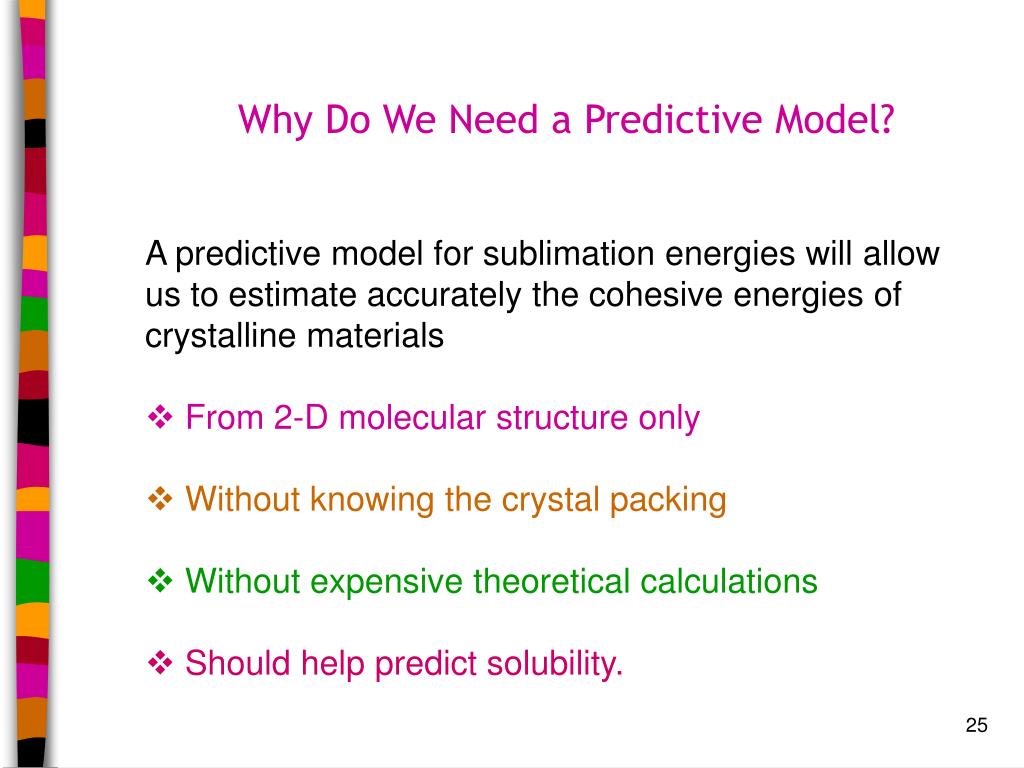 Why Do We Need a Predictive Model?

A predictive model for sublimation energies will allow us to estimate accurately the cohesive energies of crystalline materials

❖ From 2-D molecular structure only

❖ Without knowing the crystal packing

❖ Without expensive theoretical calculations

❖ Should help predict solubility.

25